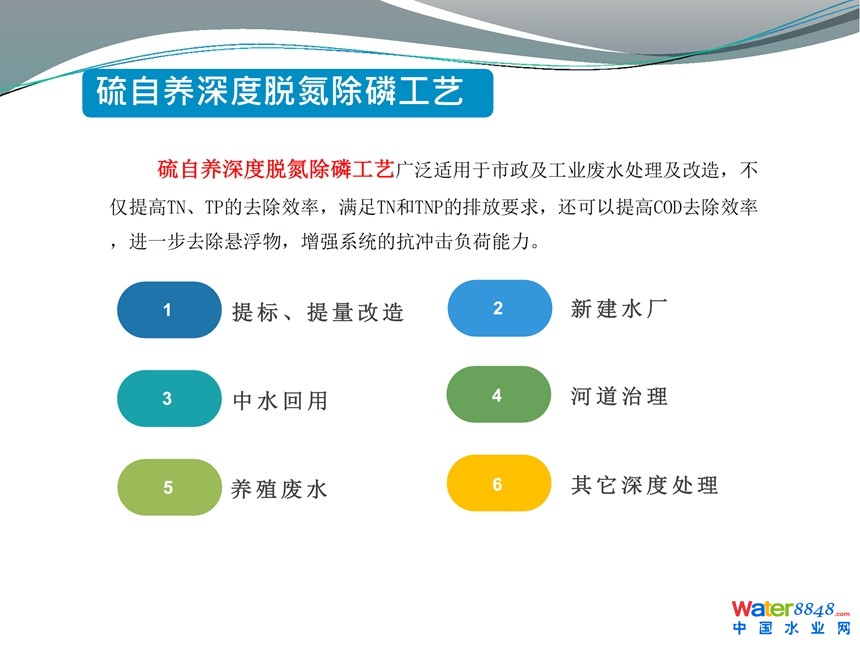 硫自养深度脱氮除磷工艺

硫自养深度脱氮除磷工艺广泛适用于市政及工业废水处理及改造，不仅提高TN、TP的去除效率，满足TN和TNP的排放要求，还可以提高COD去除效率，进一步去除悬浮物，增强系统的抗冲击负荷能力。

1 提标、提量改造

2 新建水厂

3 中水回用

4 河道治理

5 养殖废水

6 其它深度处理

Water8848.com
中国水业网